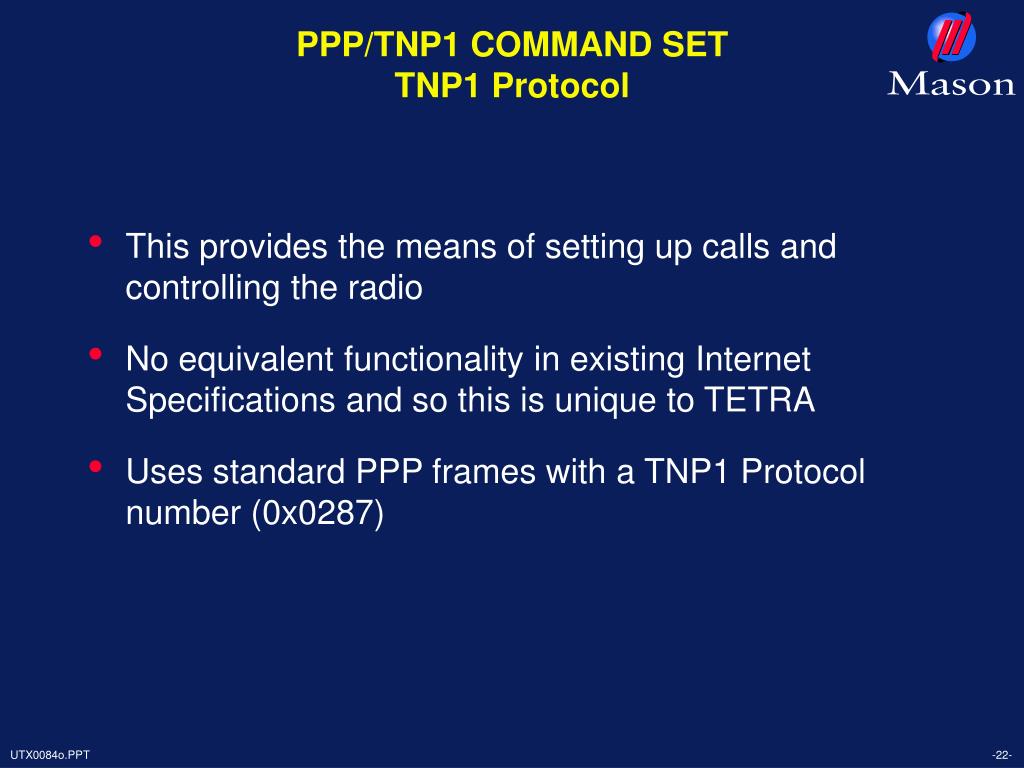 PPP/TNP1 COMMAND SET
TNP1 Protocol

Mason

• This provides the means of setting up calls and controlling the radio

• No equivalent functionality in existing Internet Specifications and so this is unique to TETRA

• Uses standard PPP frames with a TNP1 Protocol number (0x0287)

UTX0084o.PPT

-22-